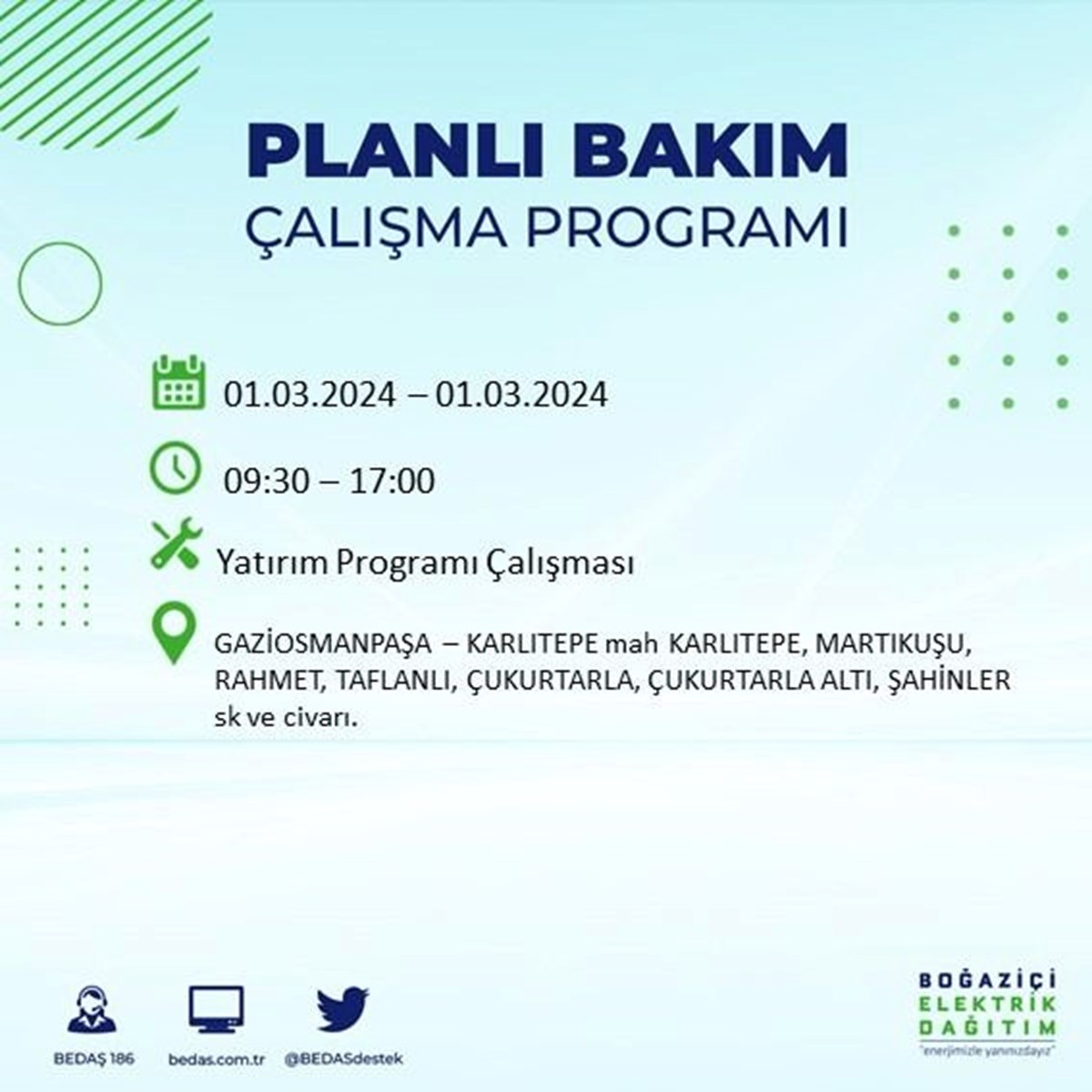 PLANLI BAKIM
ÇALIŞMA PROGRAMI

01.03.2024 – 01.03.2024

09:30 – 17:00

Yatırım Programı Çalışması

GAZİOSMANPAŞA – KARLITEPE mah KARLITEPE, MARTIKUŞU, RAHMET, TAFLANLI, ÇUKURTARLA, ÇUKURTARLA ALTI, ŞAHİNLER sk ve civarı.

BEDAŞ 186
bedas.com.tr
@BEDASdestek

BOĞAZİÇİ
ELEKTRİK
DAĞITIM
"enerjimizle yanınızdayız"